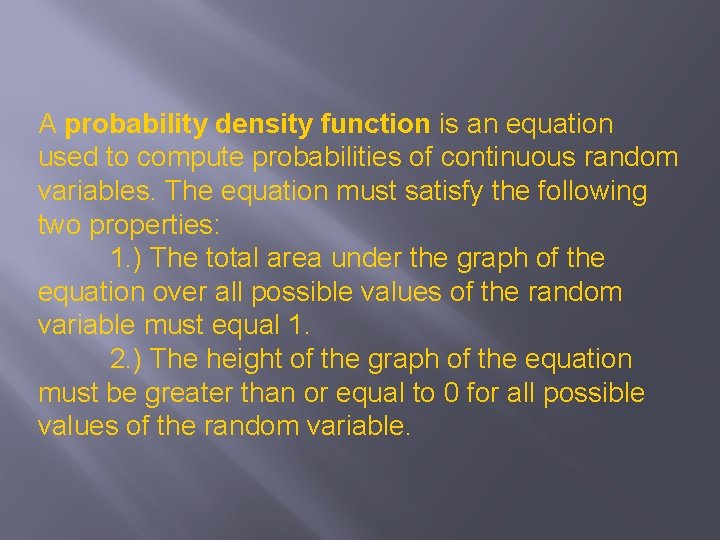 A probability density function is an equation used to compute probabilities of continuous random variables. The equation must satisfy the following two properties:

1.) The total area under the graph of the equation over all possible values of the random variable must equal 1.

2.) The height of the graph of the equation must be greater than or equal to 0 for all possible values of the random variable.